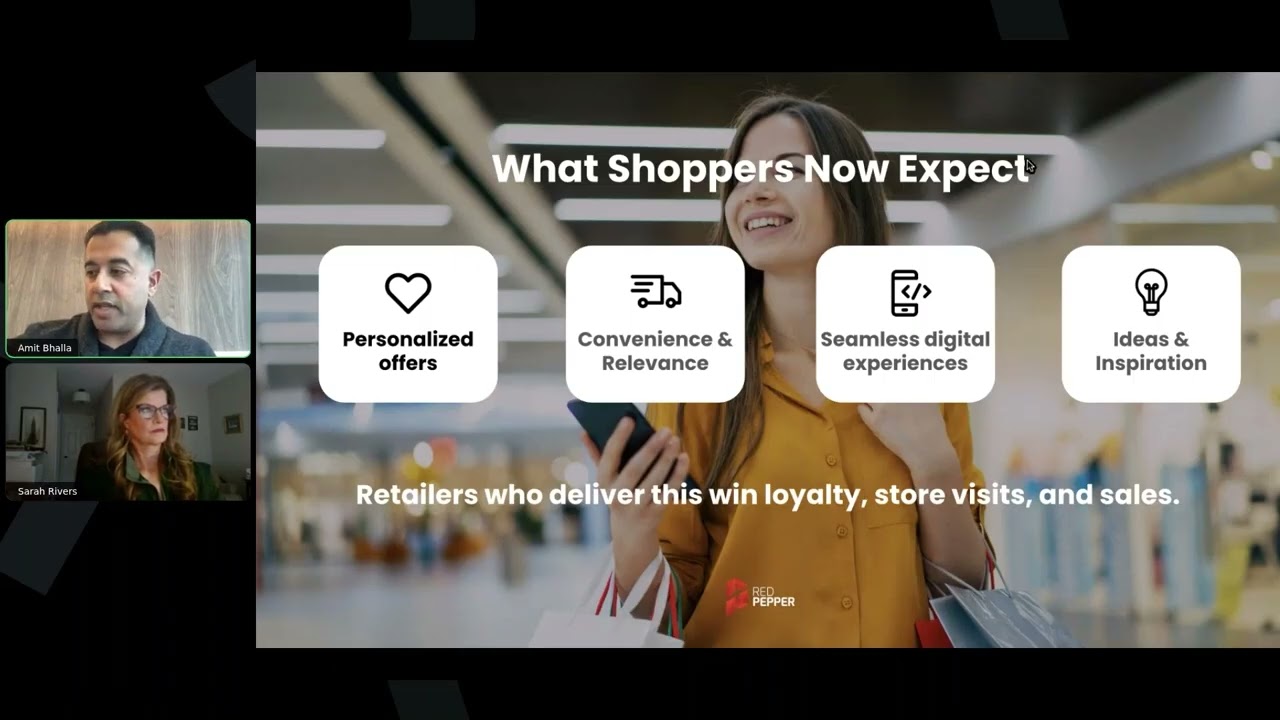 Amit Bhalla

Sarah Rivers

What Shoppers Now Expect

Personalized offers

Convenience & Relevance

Seamless digital experiences

Ideas & Inspiration

Retailers who deliver this win loyalty, store visits, and sales.

RED PEPPER